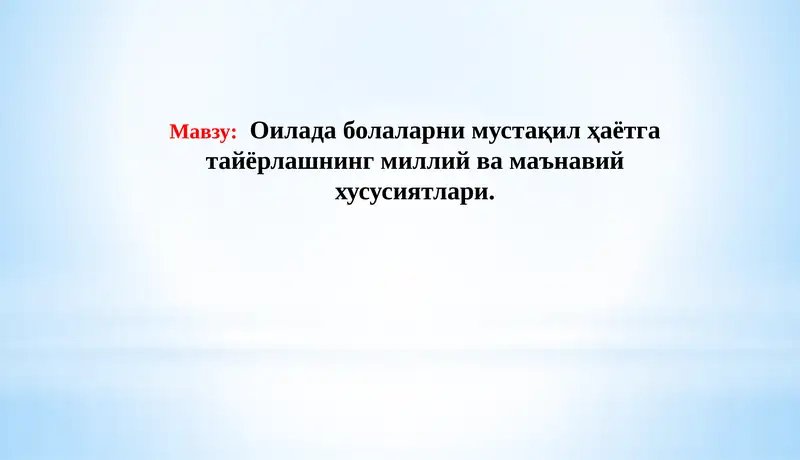 Мавзу: Оилада болаларни мустақил ҳаётга тайёрлашнинг миллий ва маънавий хусусиятлари.